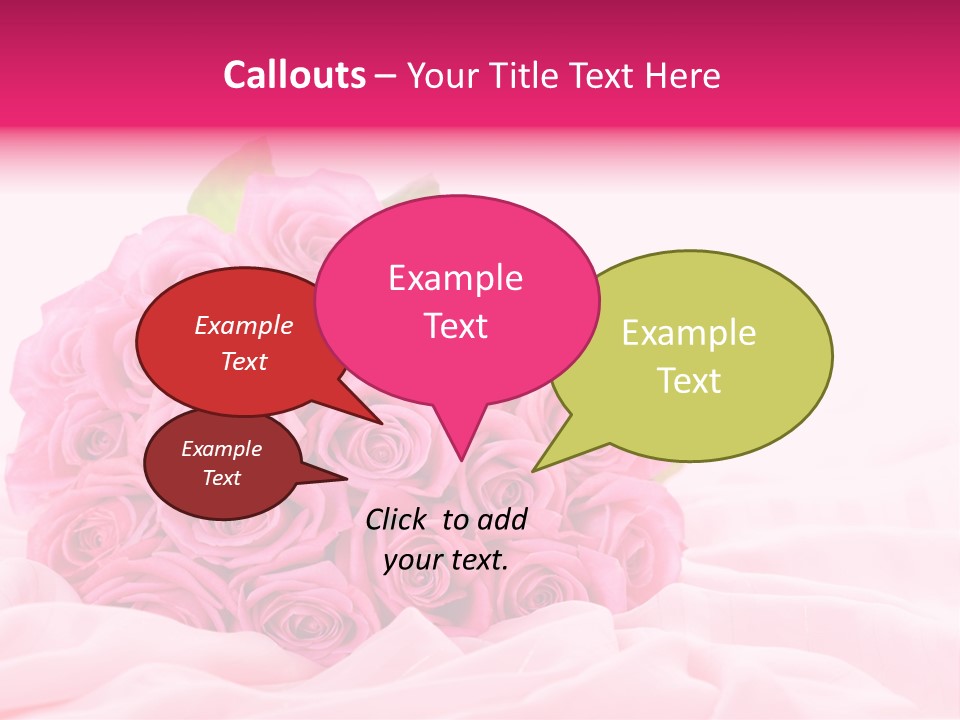 Callouts – Your Title Text Here

Example Text

Example Text

Example Text

Example Text

Click to add your text.